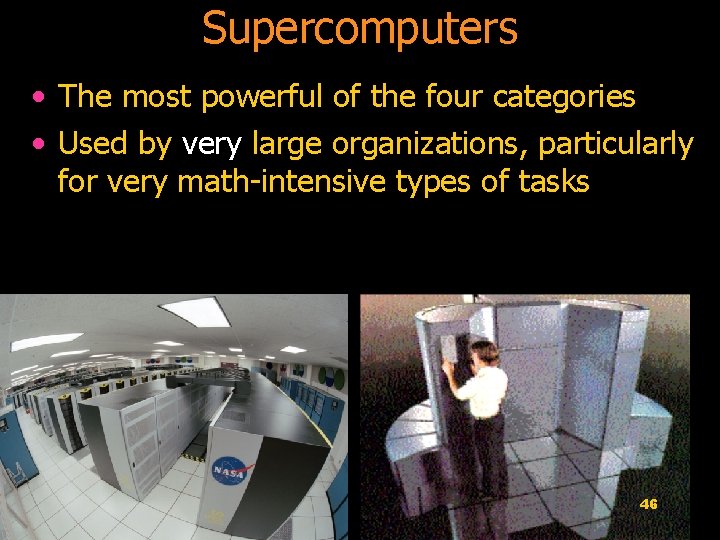 Supercomputers

• The most powerful of the four categories

• Used by very large organizations, particularly for very math-intensive types of tasks

NASA

46